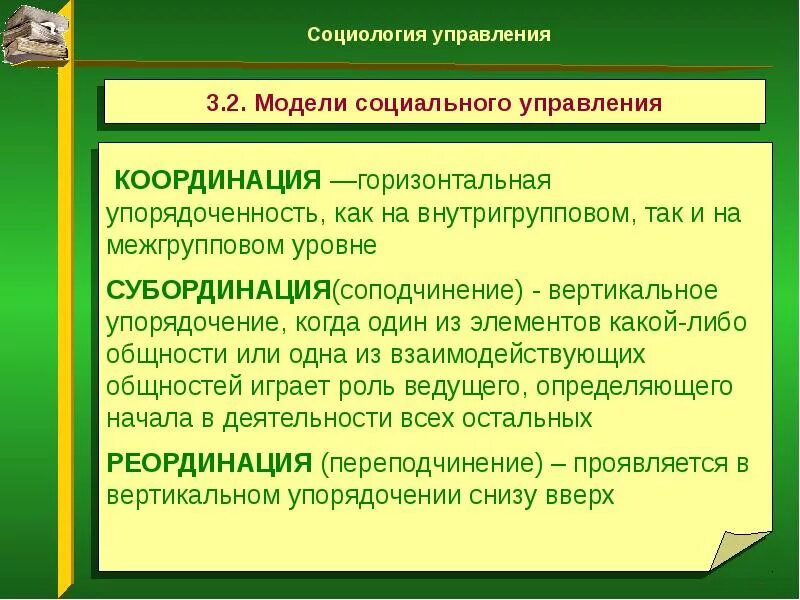 Социология управления

3.2. Модели социального управления

КООРДИНАЦИЯ —горизонтальная упорядоченность, как на внутригрупповом, так и на межгрупповом уровне

СУБОРДИНАЦИЯ(соподчинение) - вертикальное упорядочение, когда один из элементов какой-либо общности или одна из взаимодействующих общностей играет роль ведущего, определяющего начала в деятельности всех остальных

РЕОРДИНАЦИЯ (переподчинение) – проявляется в вертикальном упорядочении снизу вверх